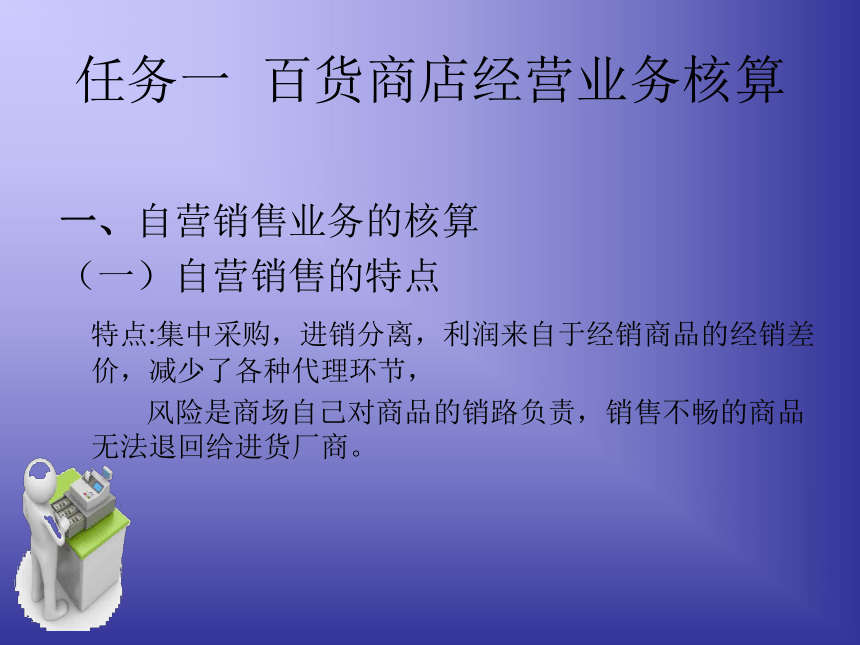 任务一 百货商店经营业务核算

一、自营销售业务的核算
（一）自营销售的特点

特点:集中采购，进销分离，利润来自于经销商品的经销差价，减少了各种代理环节，

风险是商场自己对商品的销路负责，销售不畅的商品无法退回给进货厂商。